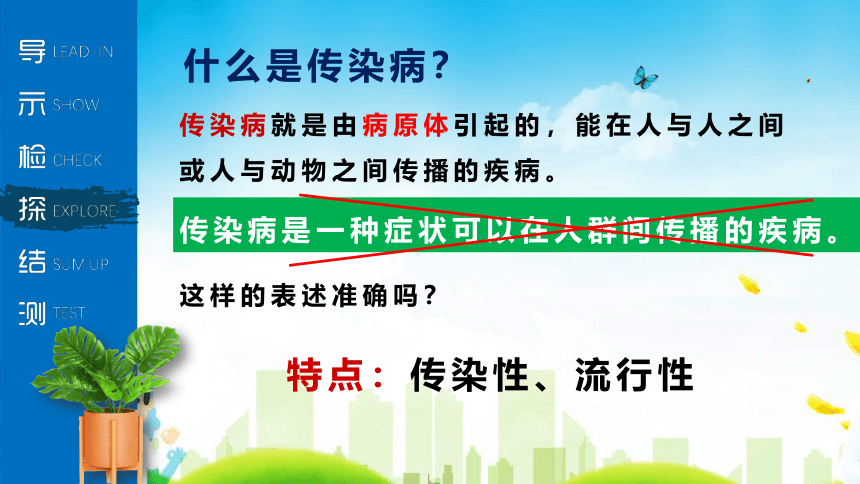 导 LEAD-IN
示 SHOW
检 CHECK
探 EXPLORE
结 SUM UP
测 TEST

什么是传染病？

传染病就是由病原体引起的，能在人与人之间或人与动物之间传播的疾病。

传染病是一种症状可以在人群间传播的疾病。

这样的表述准确吗？

特点：传染性、流行性